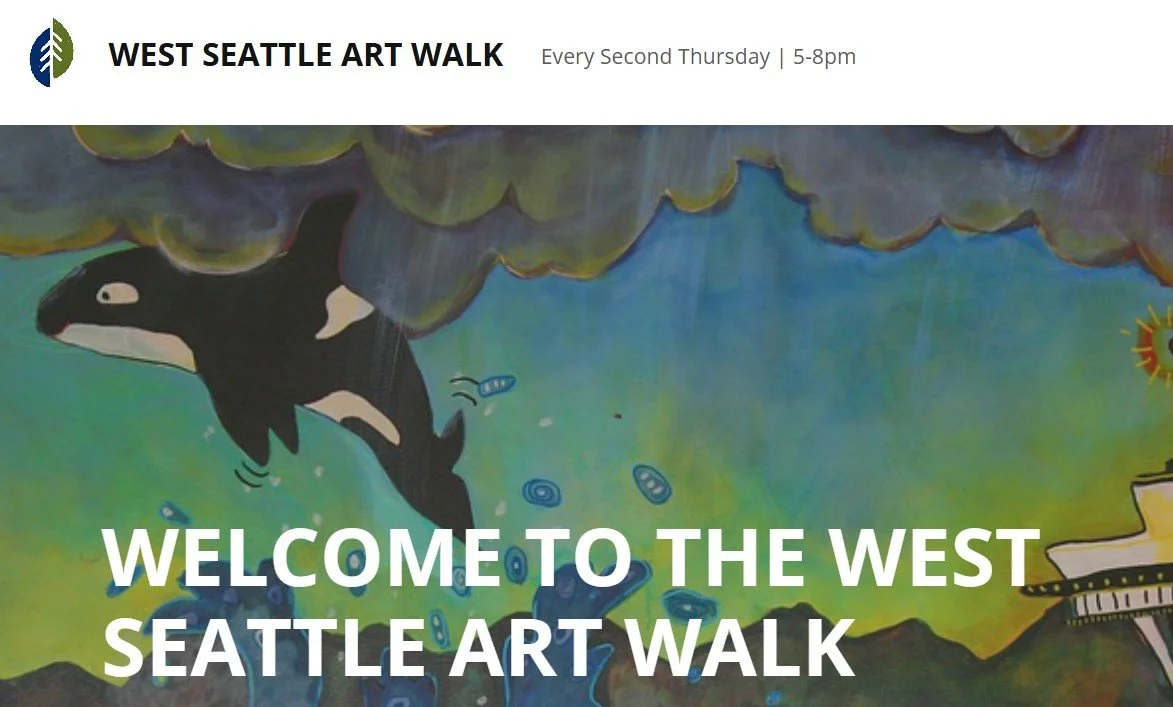 WEST SEATTLE ART WALK

Every Second Thursday | 5-8pm

WELCOME TO THE WEST SEATTLE ART WALK